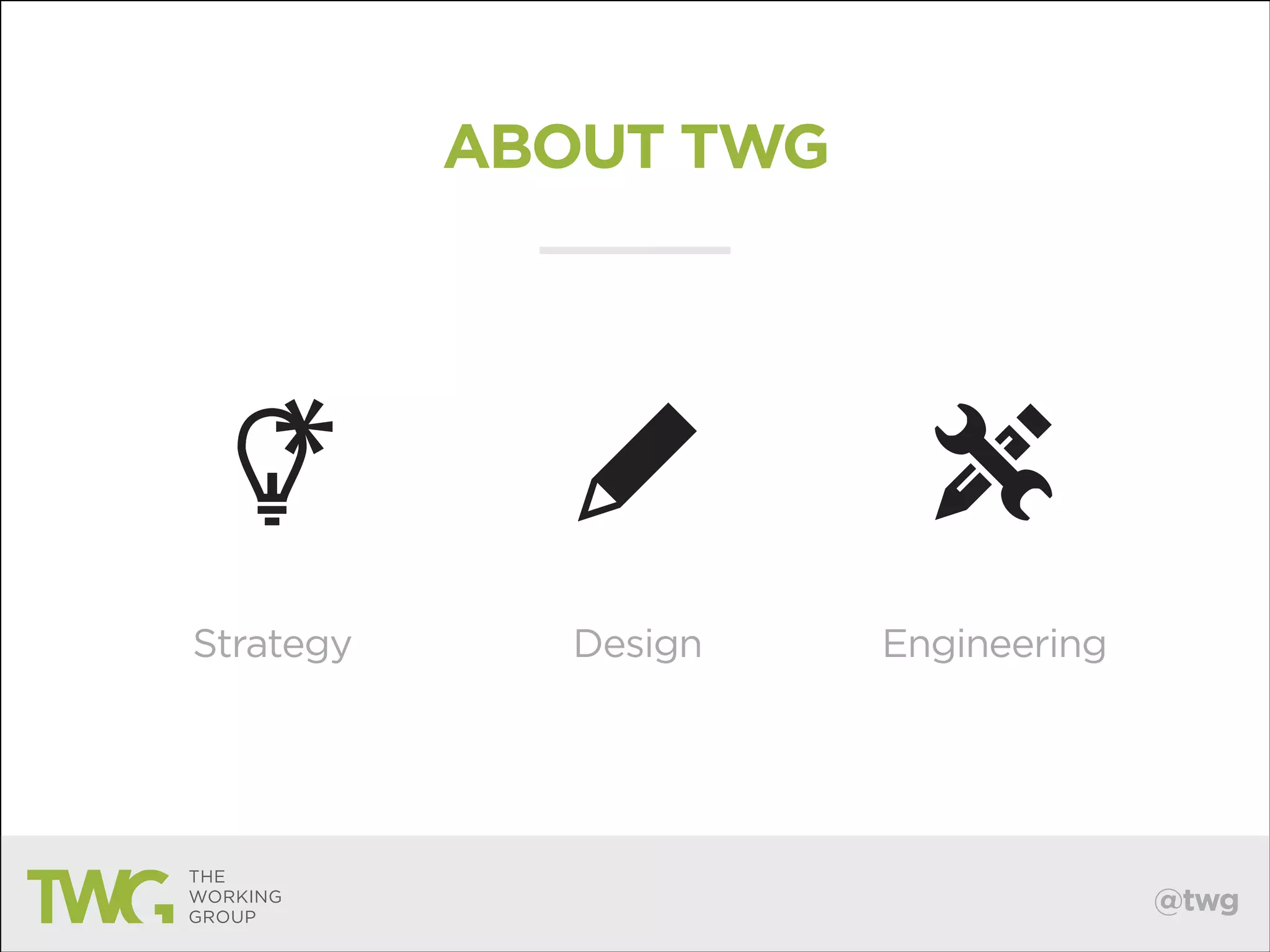 ABOUT TWG

Strategy

Design

Engineering

TWG THE WORKING GROUP

@twg